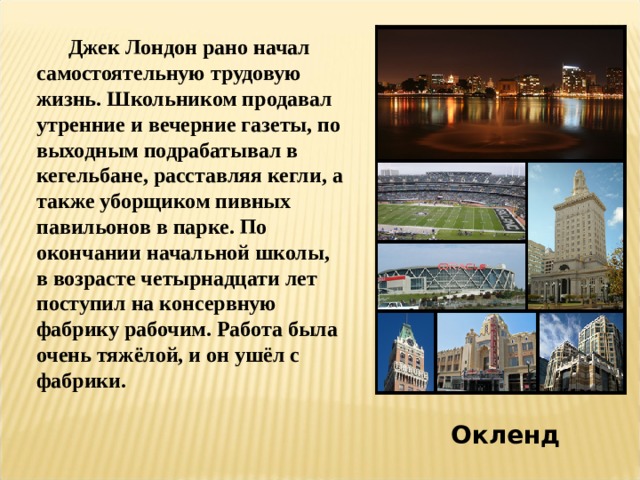 Джек Лондон рано начал самостоятельную трудовую жизнь. Школьником продавал утренние и вечерние газеты, по выходным подрабатывал в кегельбане, расставляя кегли, а также уборщиком пивных павильонов в парке. По окончании начальной школы, в возрасте четырнадцати лет поступил на консервную фабрику рабочим. Работа была очень тяжёлой, и он ушёл с фабрики.

ORACLE

Окленд